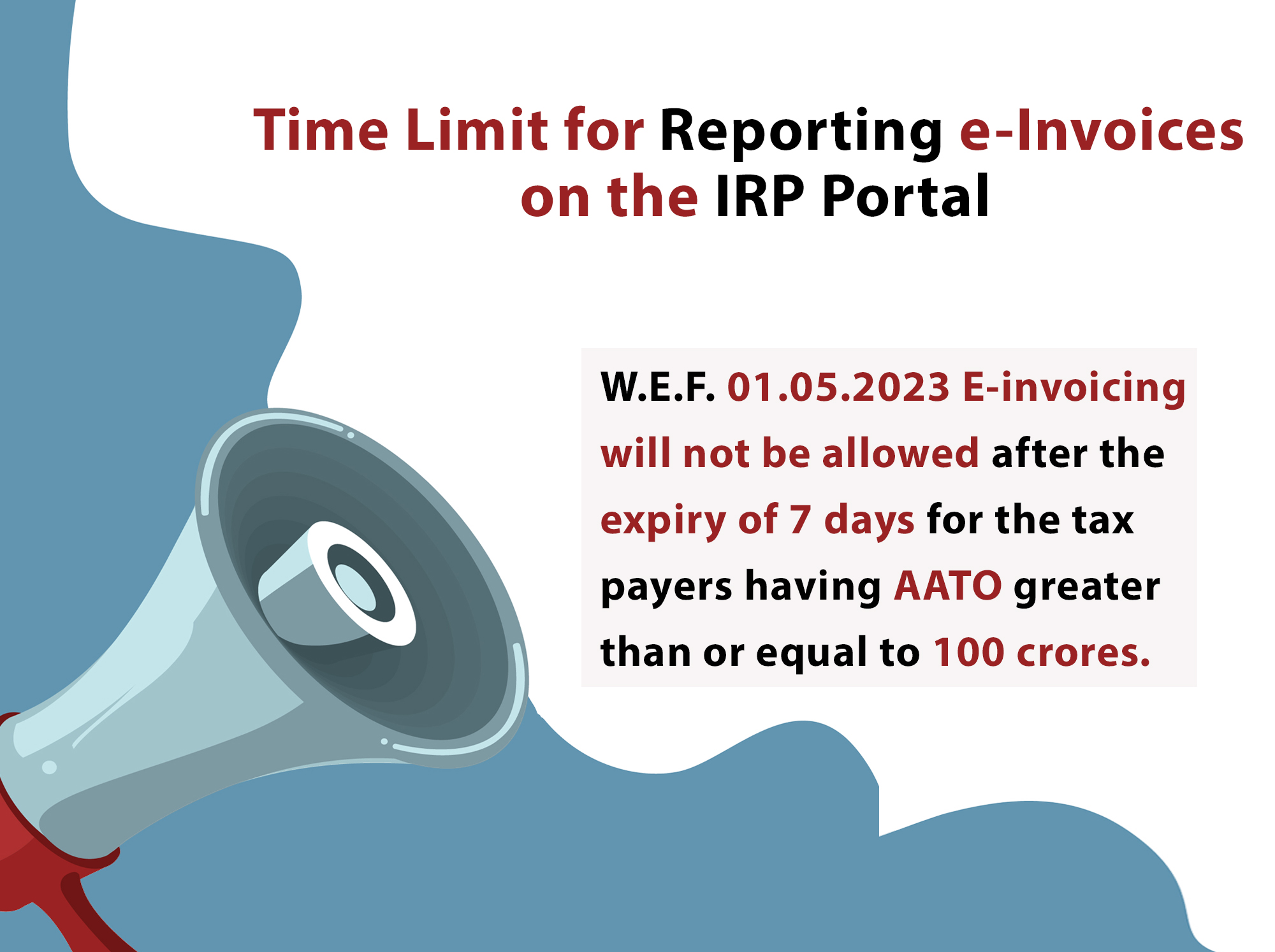 Time Limit for Reporting e-Invoices on the IRP Portal

W.E.F. 01.05.2023 E-invoicing will not be allowed after the expiry of 7 days for the tax payers having AATO greater than or equal to 100 crores.